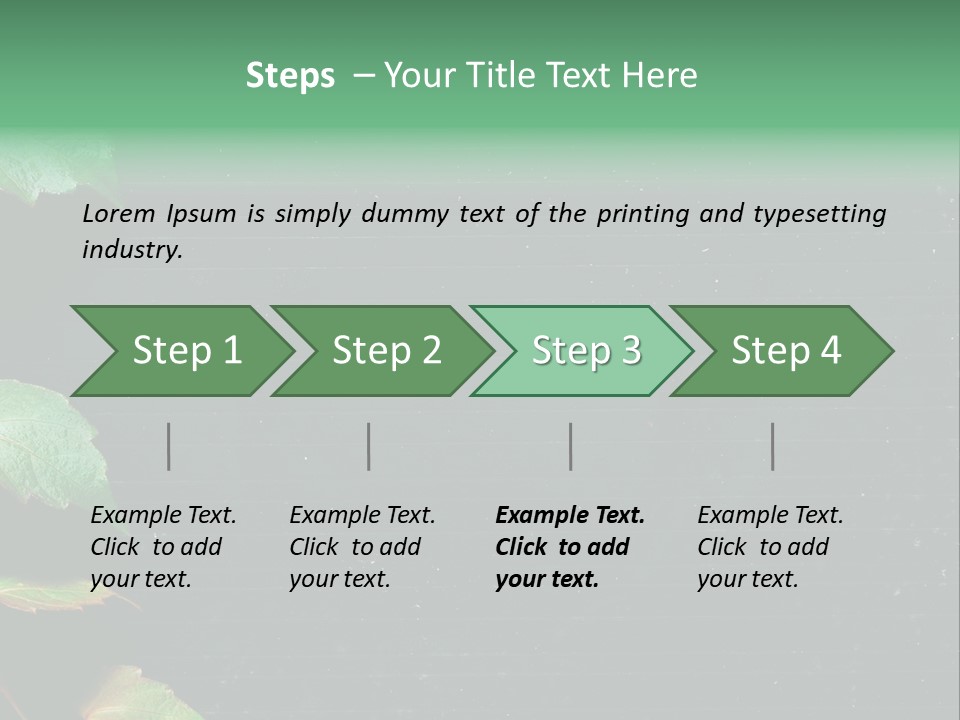 Steps – Your Title Text Here

Lorem Ipsum is simply dummy text of the printing and typesetting industry.

Step 1

Step 2

Step 3

Step 4

Example Text. Click to add your text.

Example Text. Click to add your text.

Example Text. Click to add your text.

Example Text. Click to add your text.